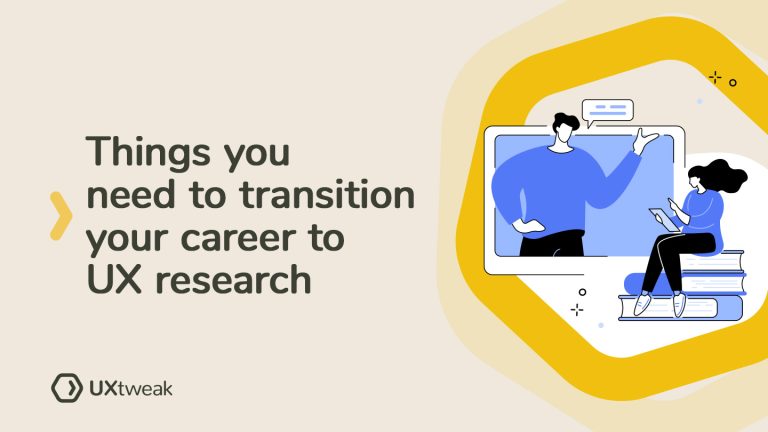 Things you need to transition your career to UX research

UXtweak